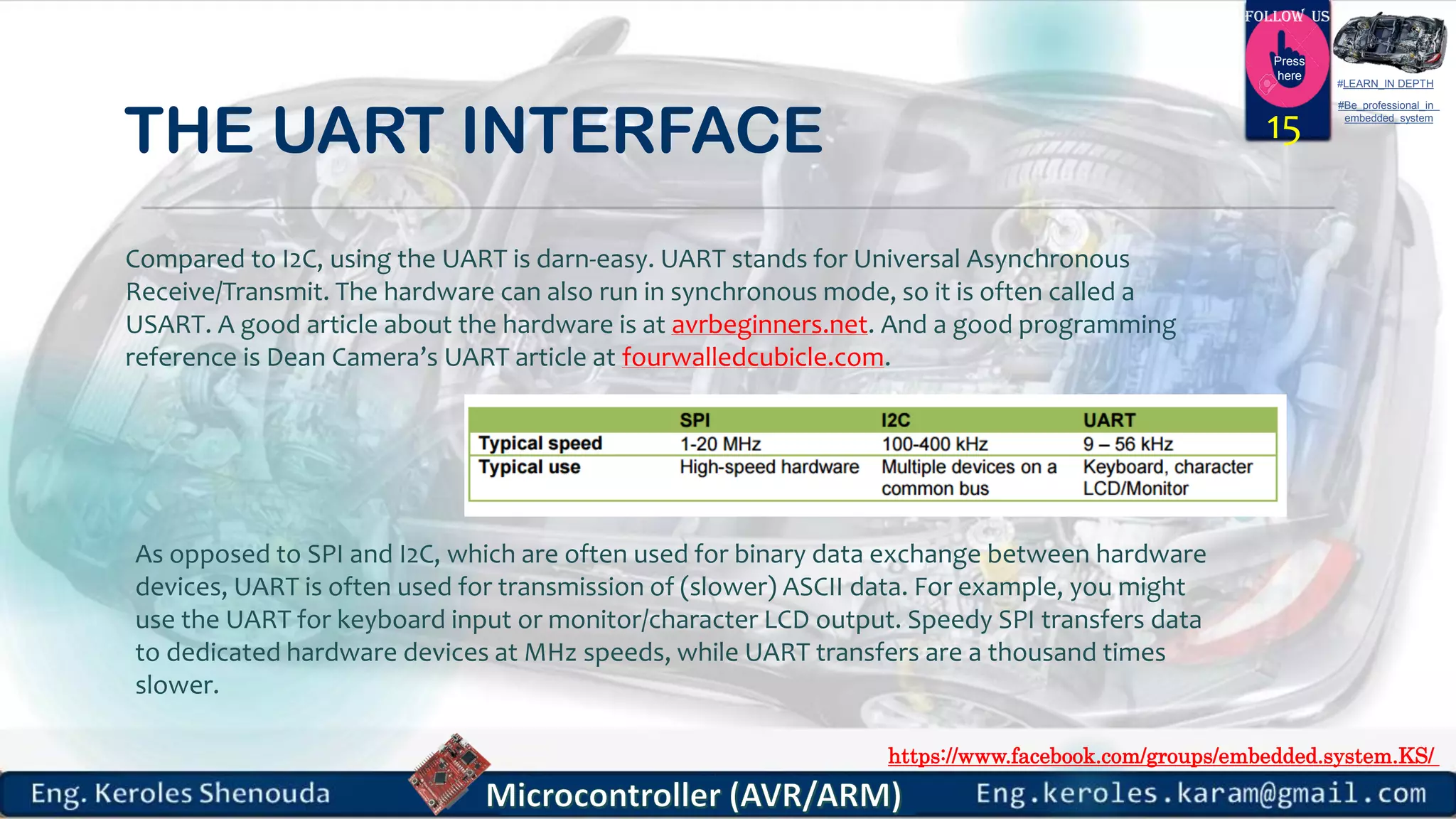 FOLLOW US

Press here

15

#LEARN_IN DEPTH

#Be_professional_in_embedded_system

THE UART INTERFACE

Compared to I2C, using the UART is darn-easy. UART stands for Universal Asynchronous Receive/Transmit. The hardware can also run in synchronous mode, so it is often called a USART. A good article about the hardware is at avrbeginners.net. And a good programming reference is Dean Camera's UART article at fourwalledcubicle.com.

| | SPI | I2C | UART |
|---|---|---|---|
| Typical speed | 1-20 MHz | 100-400 kHz | 9 – 56 kHz |
| Typical use | High-speed hardware | Multiple devices on a common bus | Keyboard, character LCD/Monitor |

As opposed to SPI and I2C, which are often used for binary data exchange between hardware devices, UART is often used for transmission of (slower) ASCII data. For example, you might use the UART for keyboard input or monitor/character LCD output. Speedy SPI transfers data to dedicated hardware devices at MHz speeds, while UART transfers are a thousand times slower.

https://www.facebook.com/groups/embedded.system.KS/

Eng. Keroles Shenouda

Microcontroller (AVR/ARM)

Eng.keroles.karam@gmail.com